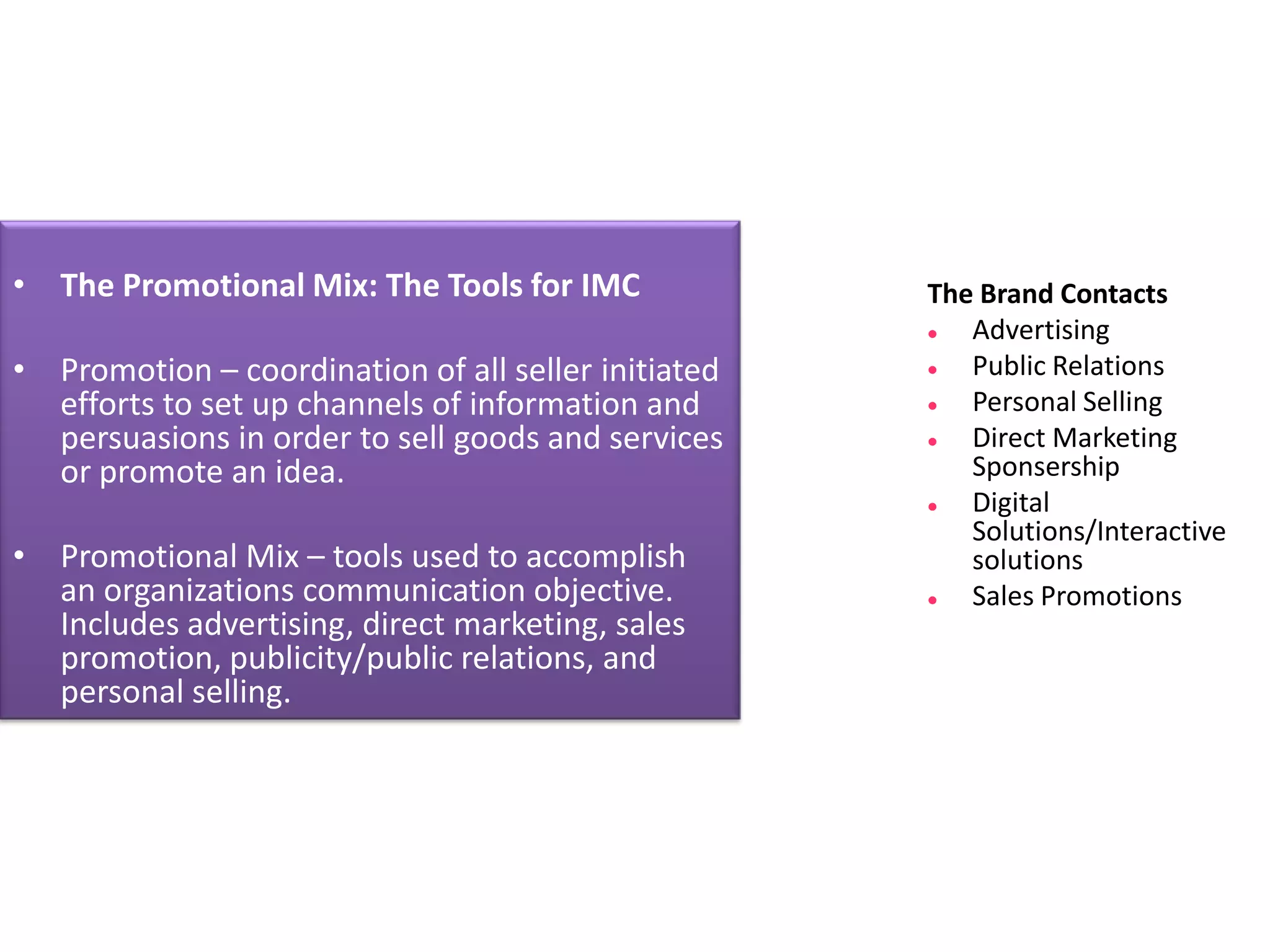 • The Promotional Mix: The Tools for IMC

• Promotion – coordination of all seller initiated efforts to set up channels of information and persuasions in order to sell goods and services or promote an idea.

• Promotional Mix – tools used to accomplish an organizations communication objective. Includes advertising, direct marketing, sales promotion, publicity/public relations, and personal selling.

The Brand Contacts
• Advertising
• Public Relations
• Personal Selling
• Direct Marketing Sponsership
• Digital Solutions/Interactive solutions
• Sales Promotions